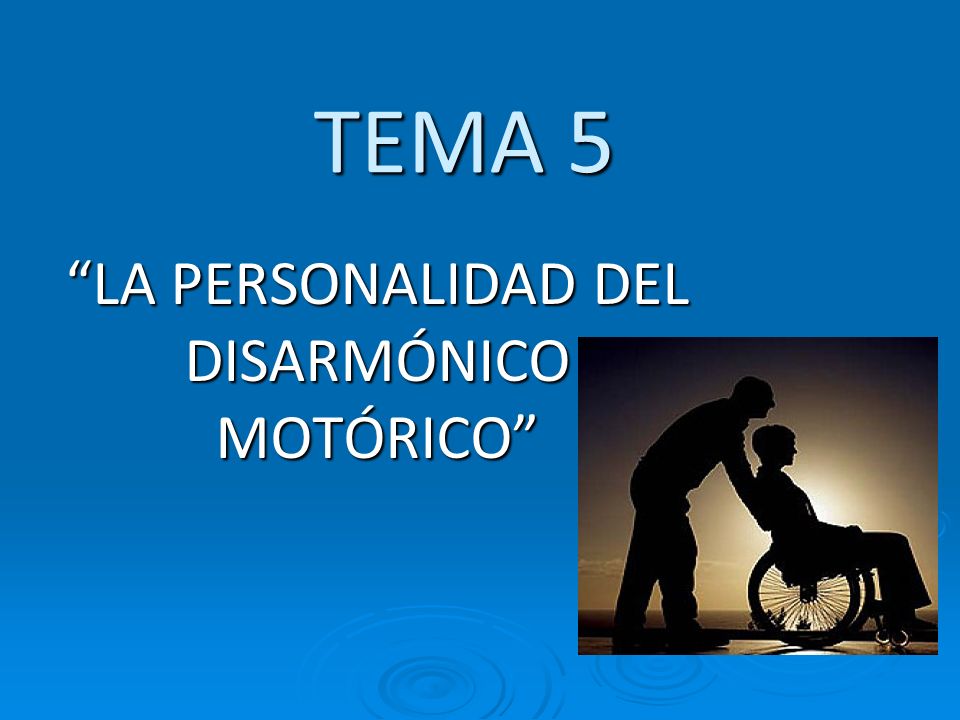 TEMA 5

“LA PERSONALIDAD DEL DISARMÓNICO MOTÓRICO”